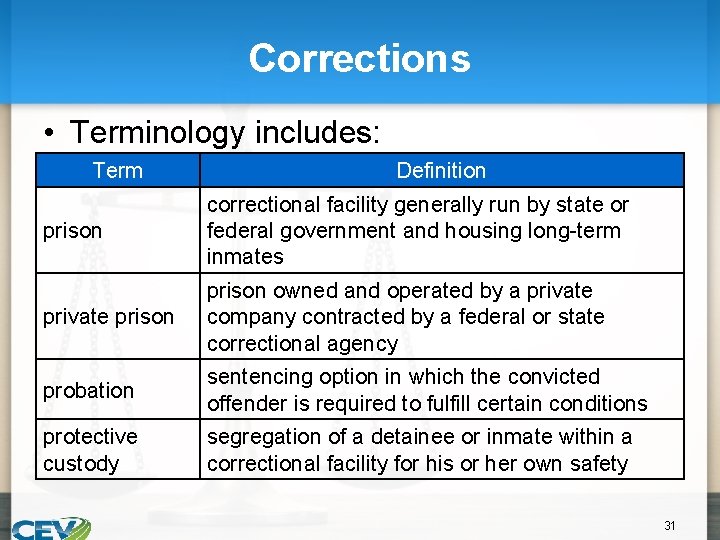 Corrections

• Terminology includes:

| Term | Definition |
|---|---|
| prison | correctional facility generally run by state or federal government and housing long-term inmates |
| private prison | prison owned and operated by a private company contracted by a federal or state correctional agency |
| probation | sentencing option in which the convicted offender is required to fulfill certain conditions |
| protective custody | segregation of a detainee or inmate within a correctional facility for his or her own safety |

CEV

31